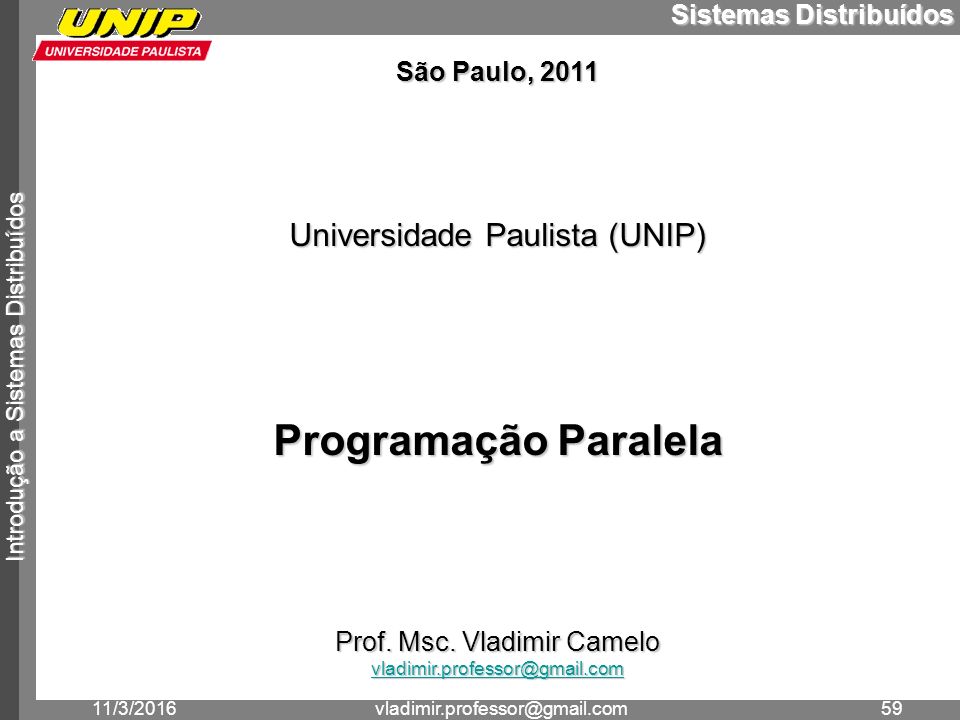 UNIP
UNIVERSIDADE PAULISTA

Sistemas Distribuídos

Introdução a Sistemas Distribuídos

São Paulo, 2011

Universidade Paulista (UNIP)

Programação Paralela

Prof. Msc. Vladimir Camelo
vladimir.professor@gmail.com

11/3/2016 vladimir.professor@gmail.com 59